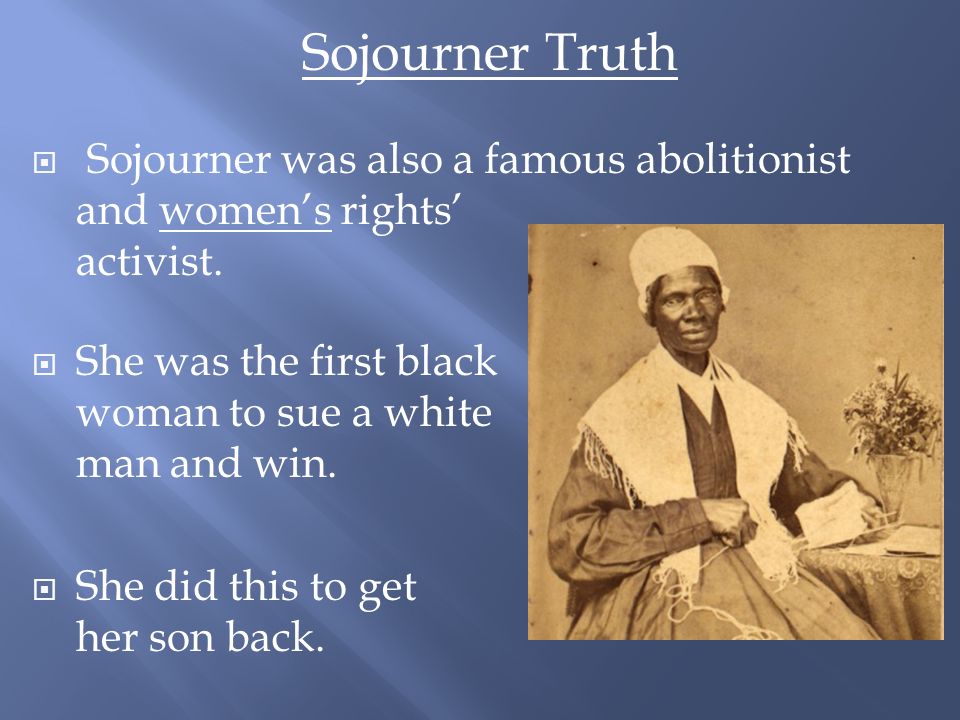 Sojourner Truth

Sojourner was also a famous abolitionist and women's rights' activist.

She was the first black woman to sue a white man and win.

She did this to get her son back.